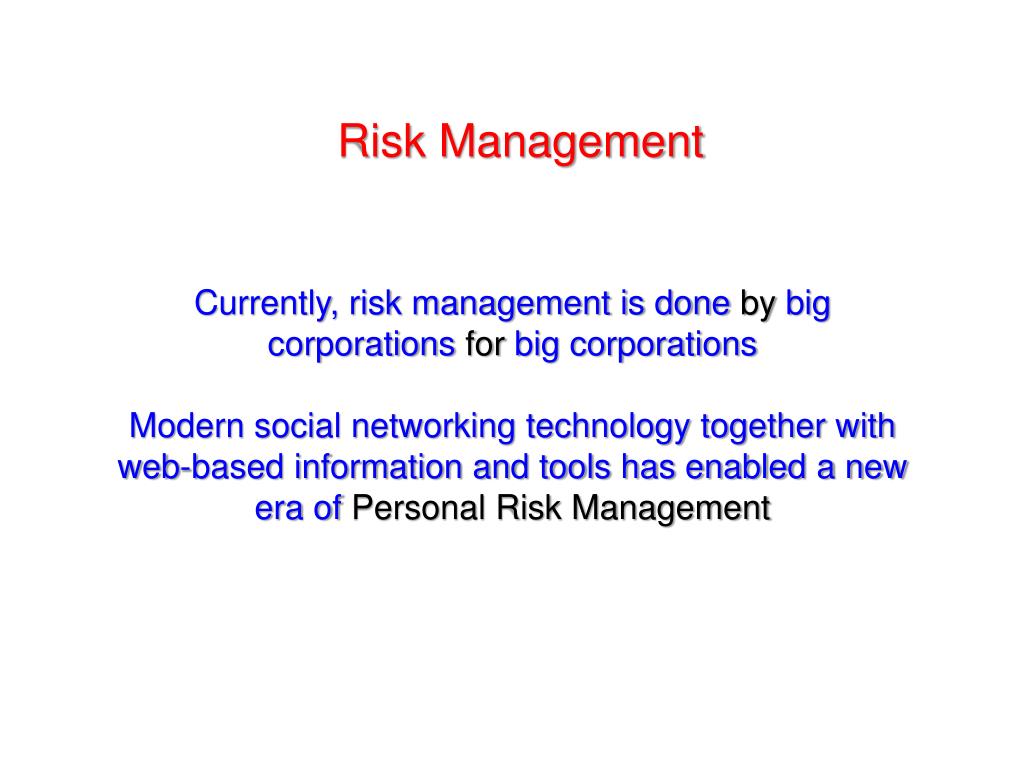 Risk Management

Currently, risk management is done by big corporations for big corporations

Modern social networking technology together with web-based information and tools has enabled a new era of Personal Risk Management